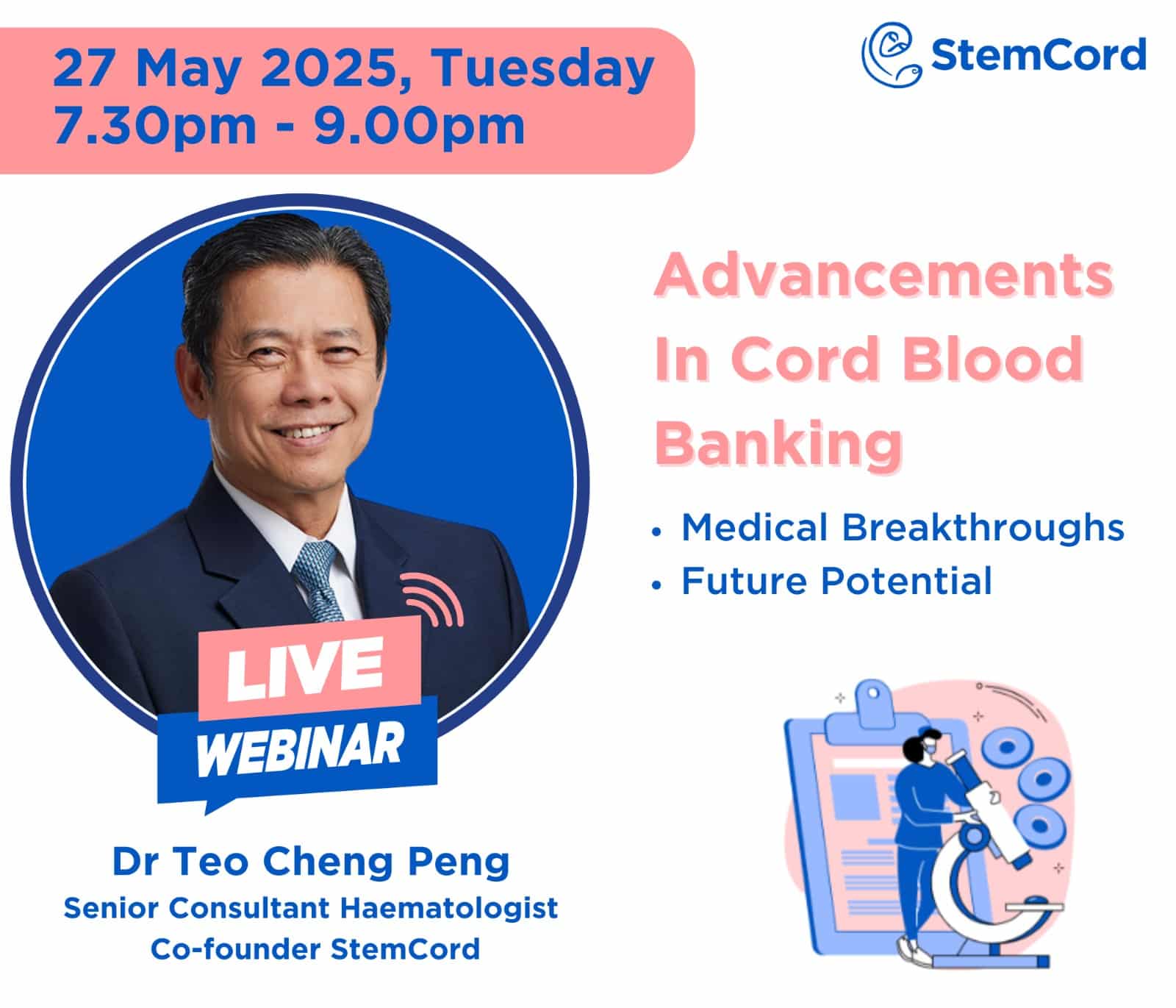 27 May 2025, Tuesday
7.30pm - 9.00pm

StemCord

Advancements In Cord Blood Banking

• Medical Breakthroughs
• Future Potential

LIVE
WEBINAR

Dr Teo Cheng Peng
Senior Consultant Haematologist
Co-founder StemCord